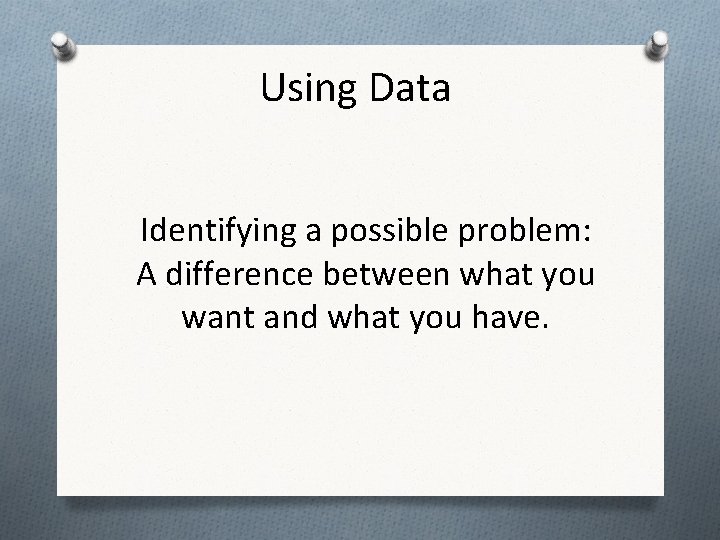 Using Data

Identifying a possible problem: A difference between what you want and what you have.